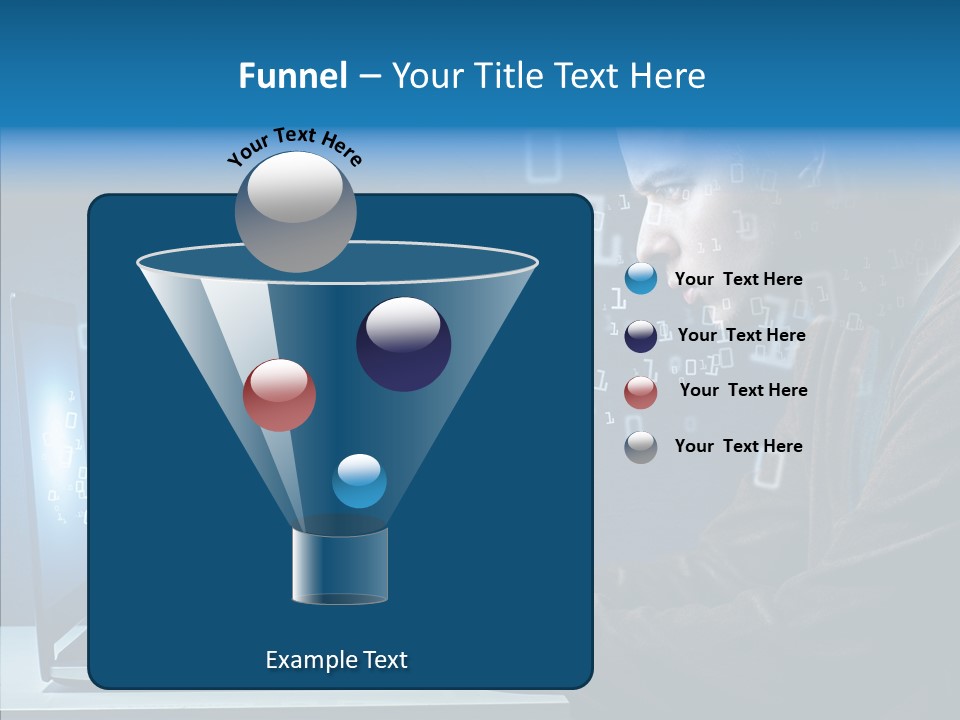 Funnel – Your Title Text Here

Your Text Here

Your Text Here

Your Text Here

Your Text Here

Your Text Here

Example Text